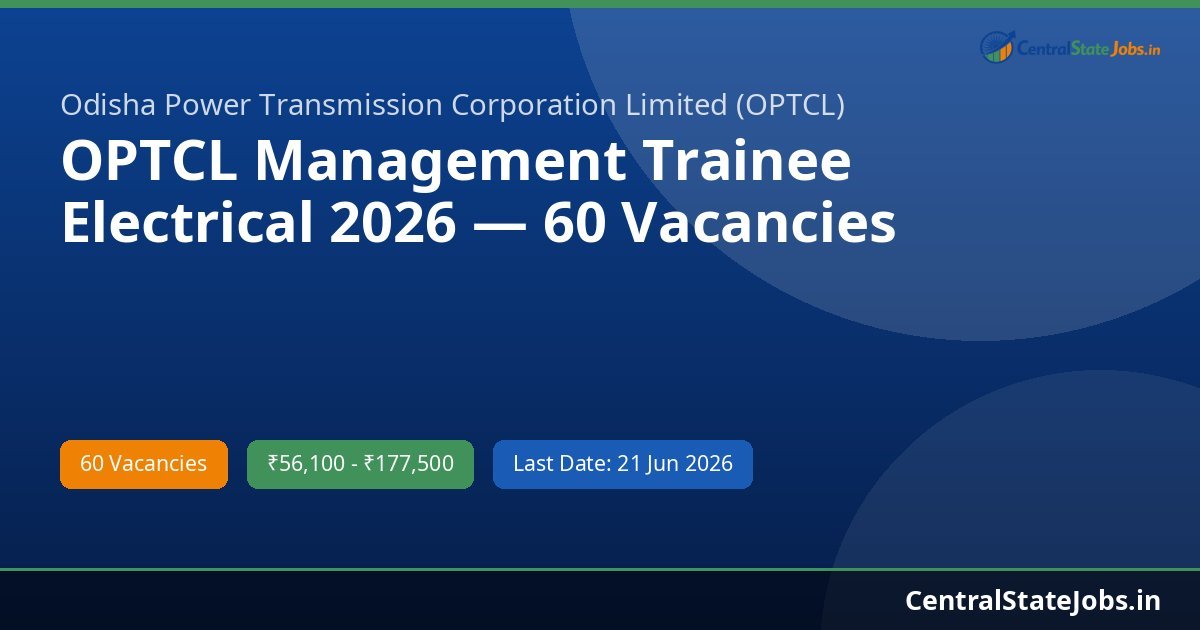 CentralStateJobs.in

Odisha Power Transmission Corporation Limited (OPTCL)

OPTCL Management Trainee Electrical 2026 — 60 Vacancies

60 Vacancies

₹56,100 - ₹177,500

Last Date: 21 Jun 2026

CentralStateJobs.in